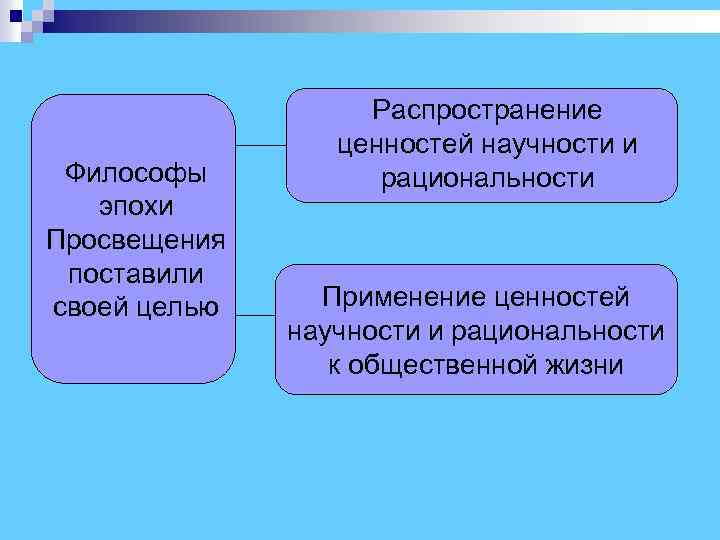 Философы эпохи Просвещения поставили своей целью

Распространение ценностей научности и рациональности

Применение ценностей научности и рациональности к общественной жизни